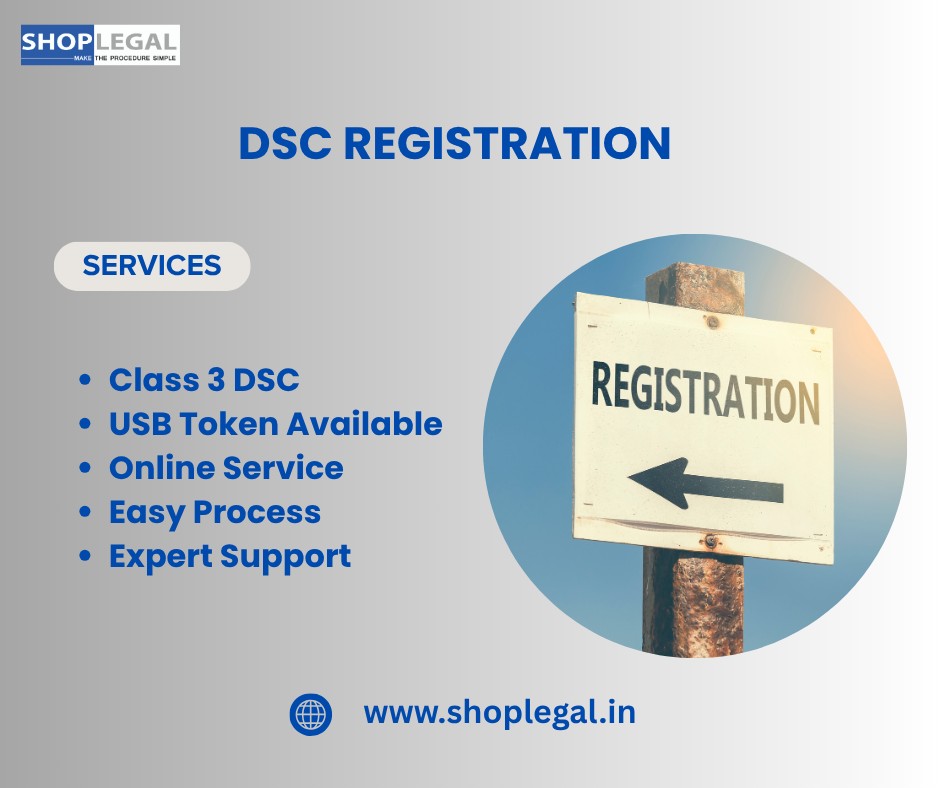 SHOPLEGAL
MAKE THE PROCEDURE SIMPLE

DSC REGISTRATION

SERVICES

- Class 3 DSC
- USB Token Available
- Online Service
- Easy Process
- Expert Support

REGISTRATION

www.shoplegal.in